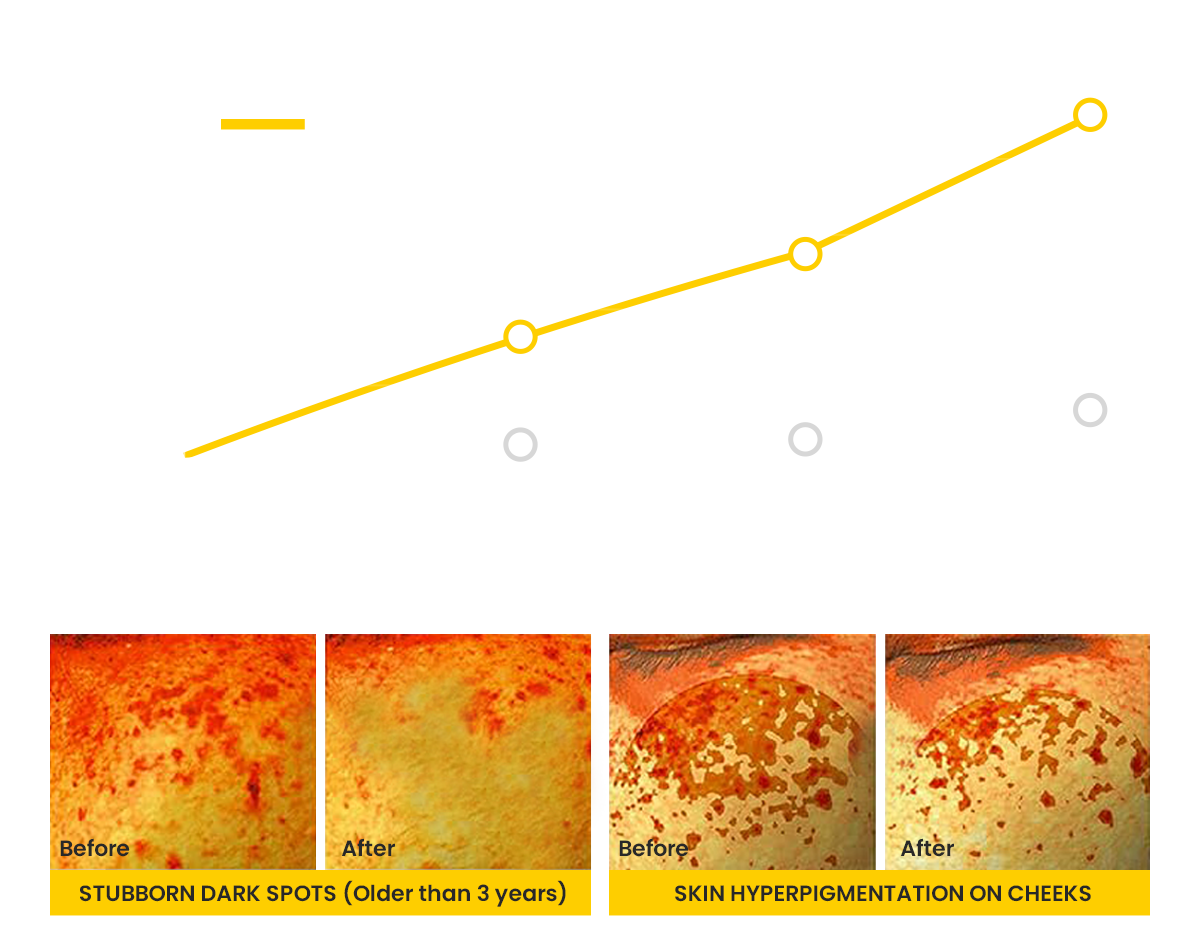 Before

After

STUBBORN DARK SPOTS (Older than 3 years)

Before

After

SKIN HYPERPIGMENTATION ON CHEEKS